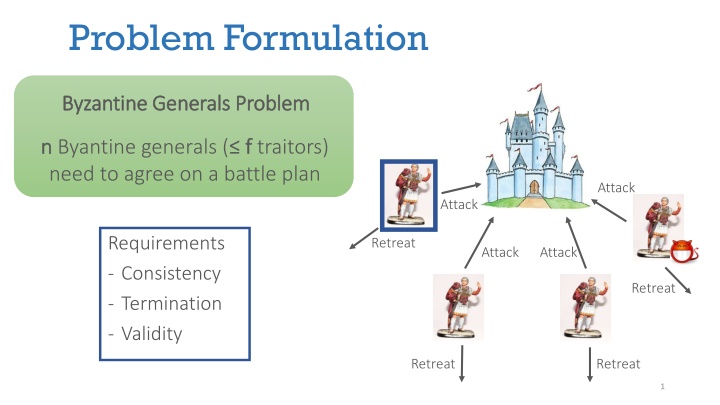 Problem Formulation

Byzantine Generals Problem

n Byantine generals (≤ f traitors) need to agree on a battle plan

Requirements
- Consistency
- Termination
- Validity

Attack
Retreat
Attack
Attack
Attack
Retreat
Retreat
Retreat

1